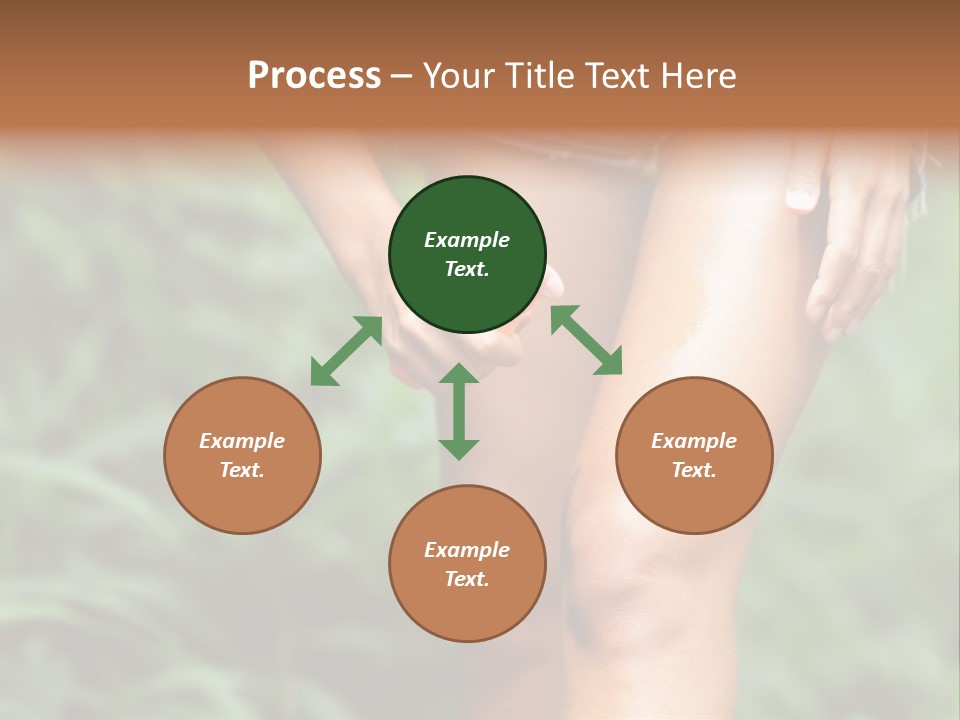 Process – Your Title Text Here

Example Text.

Example Text.

Example Text.

Example Text.